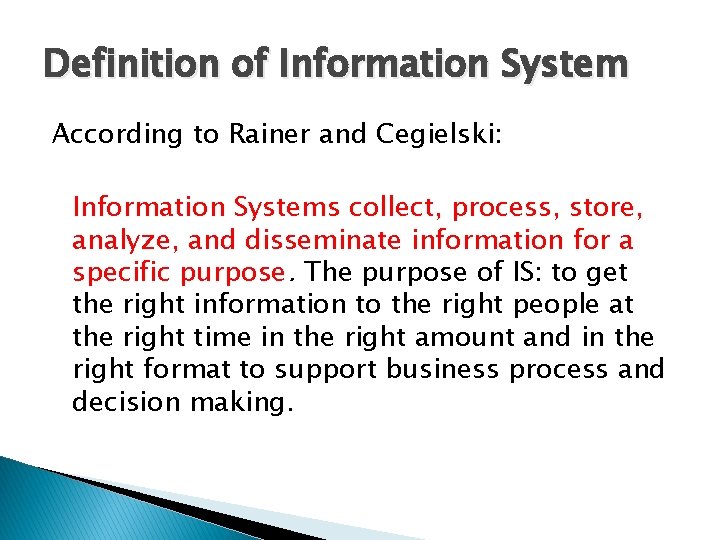 Definition of Information System

According to Rainer and Cegielski:

Information Systems collect, process, store, analyze, and disseminate information for a specific purpose. The purpose of IS: to get the right information to the right people at the right time in the right amount and in the right format to support business process and decision making.